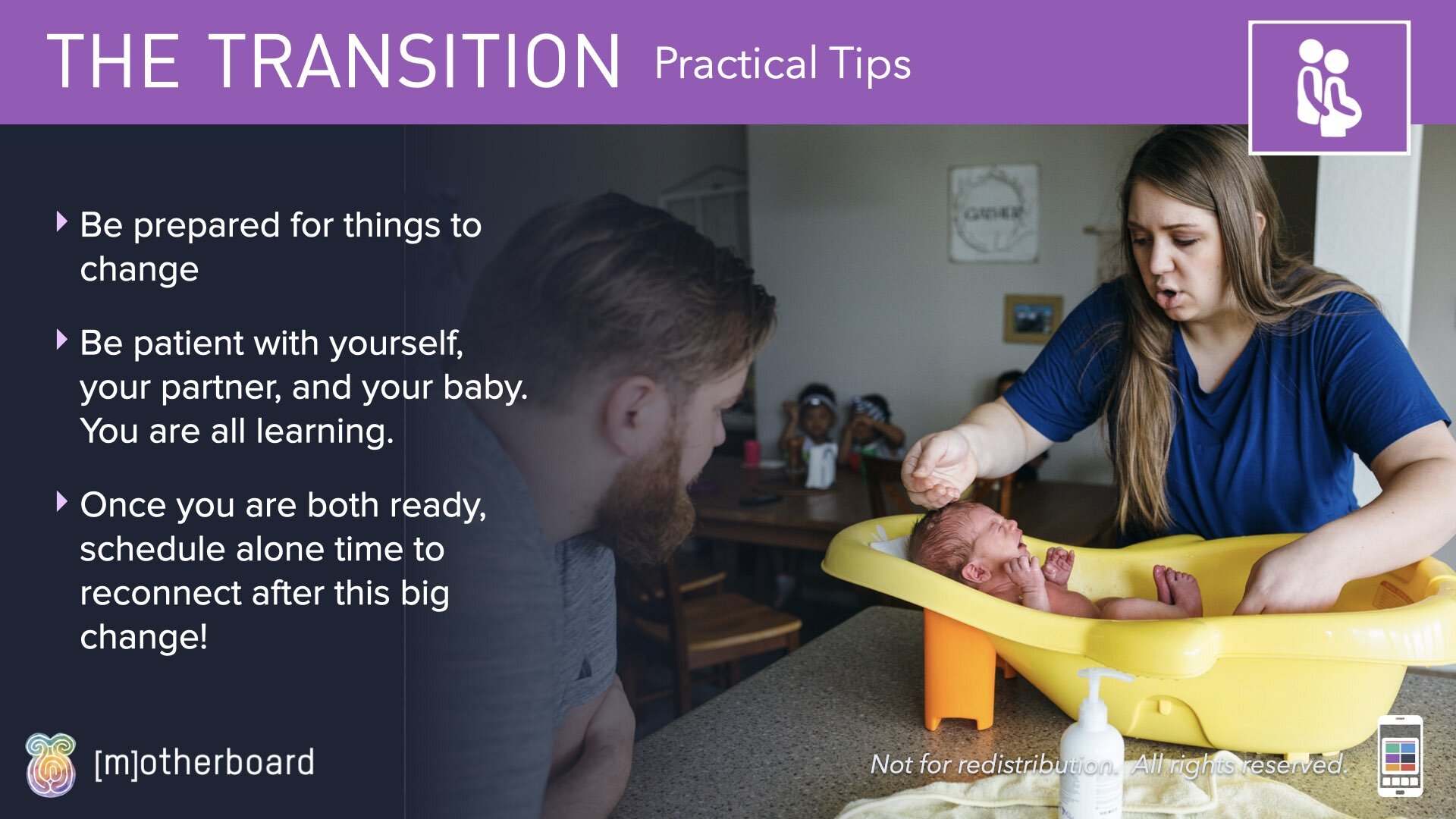 THE TRANSITION Practical Tips

Be prepared for things to change

Be patient with yourself, your partner, and your baby. You are all learning.

Once you are both ready, schedule alone time to reconnect after this big change!

GATHER

[m]otherboard

Not for redistribution. All rights reserved.